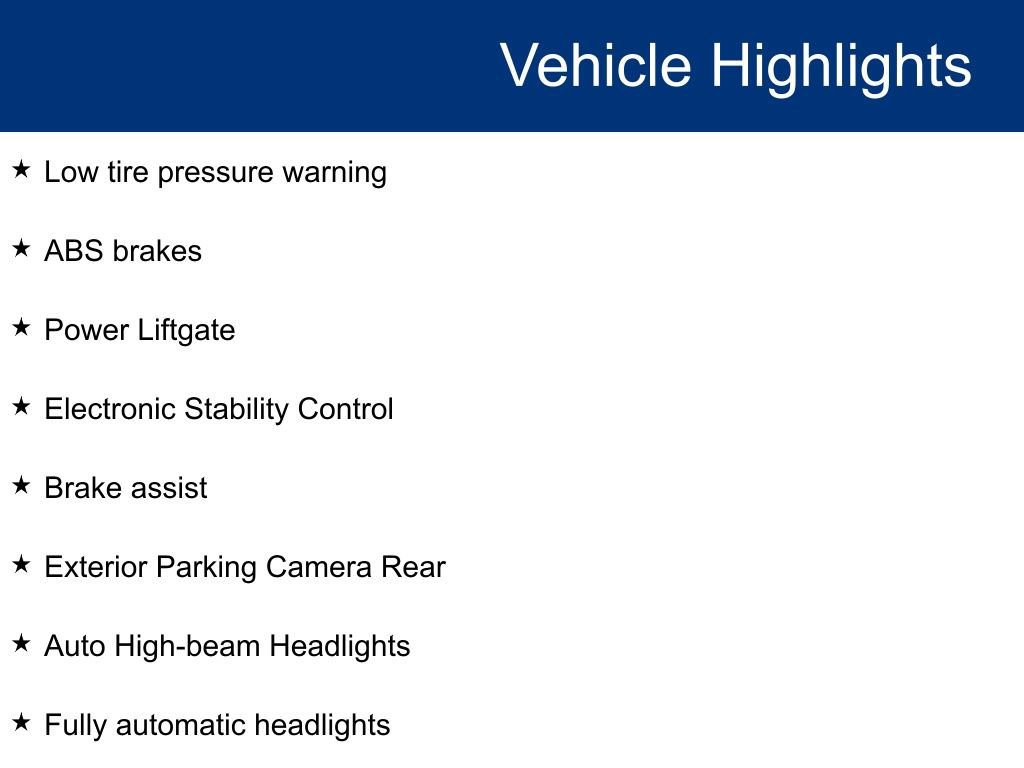 Vehicle Highlights

★ Low tire pressure warning

★ ABS brakes

★ Power Liftgate

★ Electronic Stability Control

★ Brake assist

★ Exterior Parking Camera Rear

★ Auto High-beam Headlights

★ Fully automatic headlights